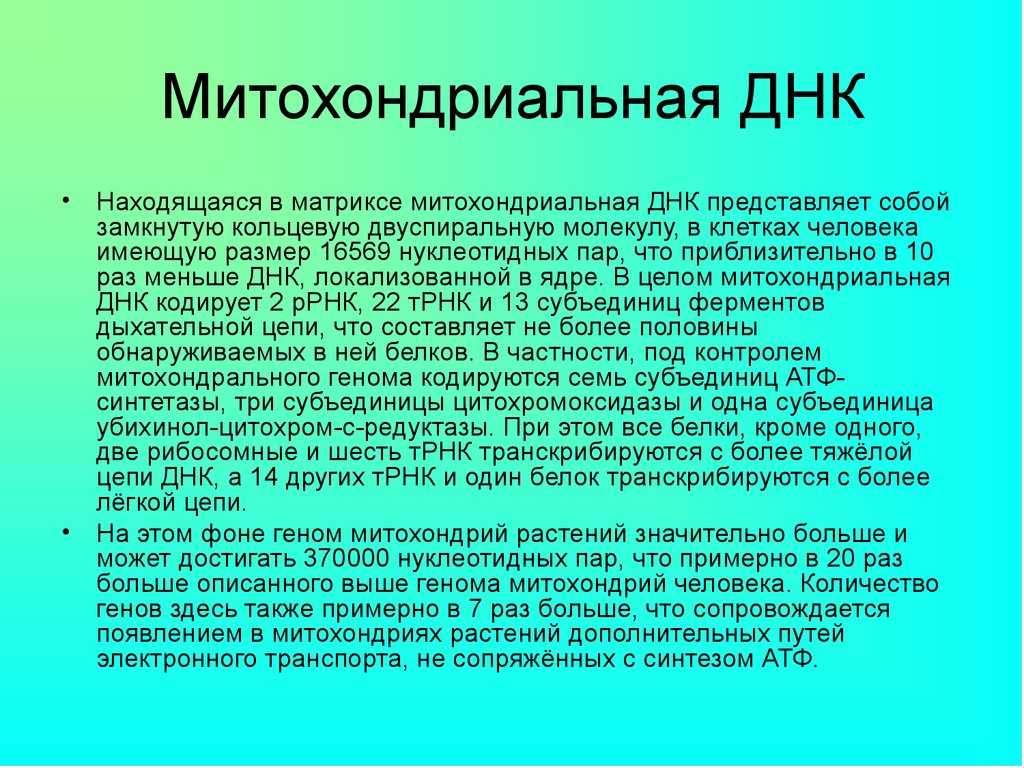 Митохондриальная ДНК

• Находящаяся в матриксе митохондриальная ДНК представляет собой замкнутую кольцевую двуспиральную молекулу, в клетках человека имеющую размер 16569 нуклеотидных пар, что приблизительно в 10 раз меньше ДНК, локализованной в ядре. В целом митохондриальная ДНК кодирует 2 рРНК, 22 тРНК и 13 субъединиц ферментов дыхательной цепи, что составляет не более половины обнаруживаемых в ней белков. В частности, под контролем митохондрального генома кодируются семь субъединиц АТФ-синтетазы, три субъединицы цитохромоксидазы и одна субъединица убихинол-цитохром-с-редуктазы. При этом все белки, кроме одного, две рибосомные и шесть тРНК транскрибируются с более тяжёлой цепи ДНК, а 14 других тРНК и один белок транскрибируются с более лёгкой цепи.

• На этом фоне геном митохондрий растений значительно больше и может достигать 370000 нуклеотидных пар, что примерно в 20 раз больше описанного выше генома митохондрий человека. Количество генов здесь также примерно в 7 раз больше, что сопровождается появлением в митохондриях растений дополнительных путей электронного транспорта, не сопряжённых с синтезом АТФ.